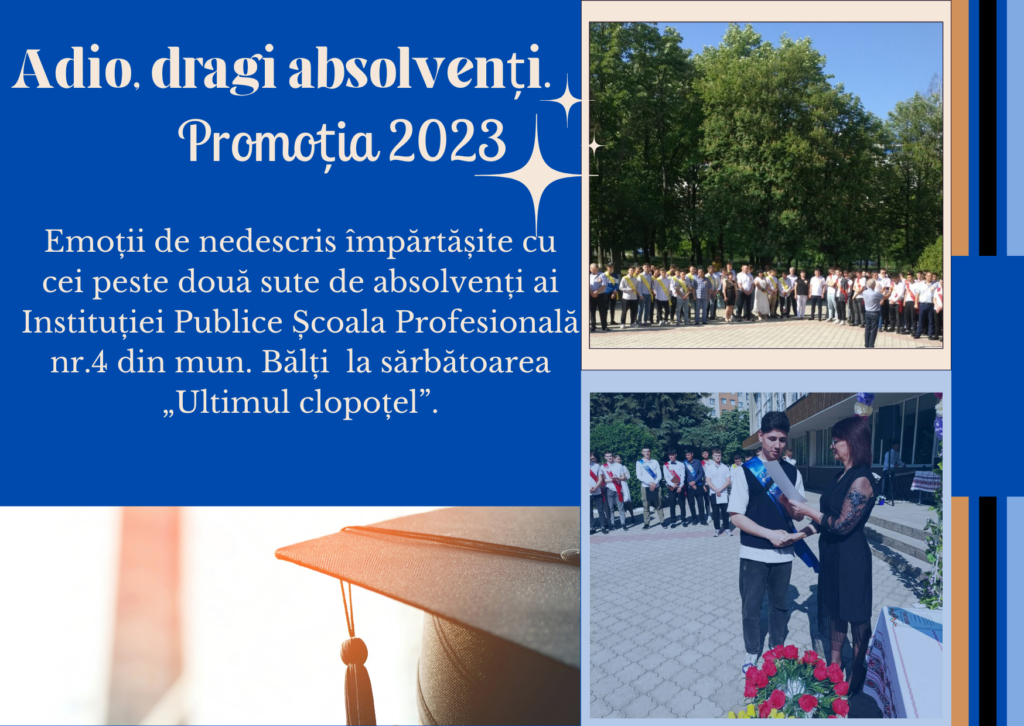 Adio, dragi absolvenți.
Promoția 2023

Emoții de nedescris împărtășite cu cei peste două sute de absolvenți ai Instituției Publice Școala Profesională nr.4 din mun. Bălți la sărbătoarea „Ultimul clopoțel”.